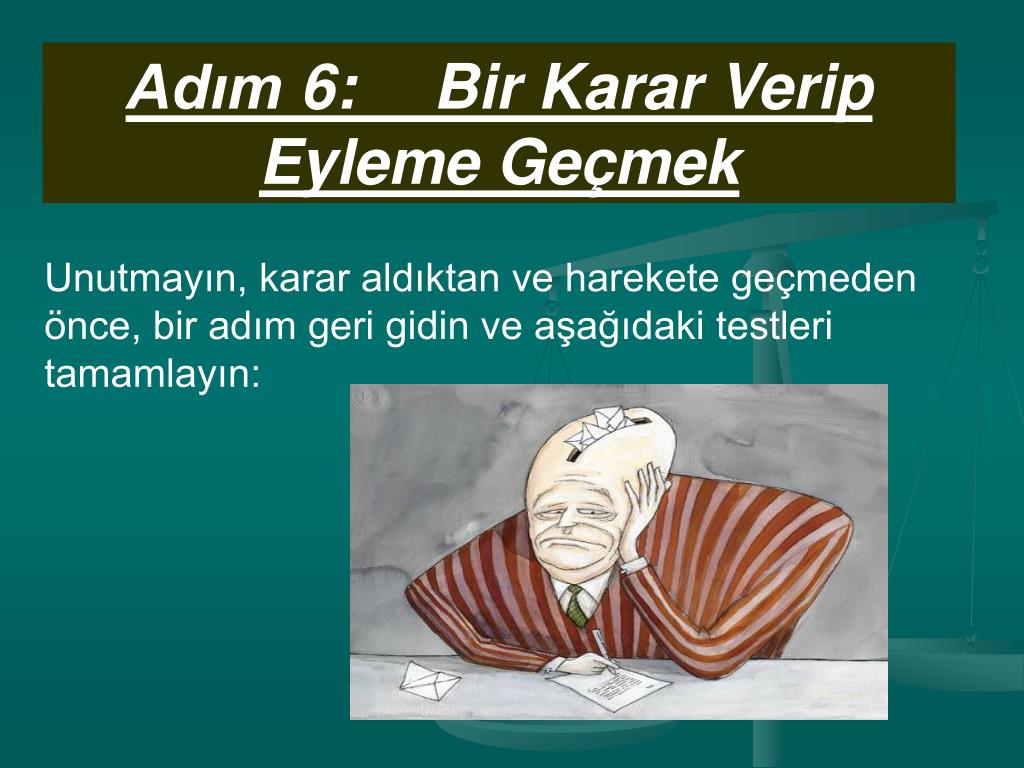 Adım 6:    Bir Karar Verip Eyleme Geçmek

Unutmayın, karar aldıktan ve harekete geçmeden önce, bir adım geri gidin ve aşağıdaki testleri tamamlayın: